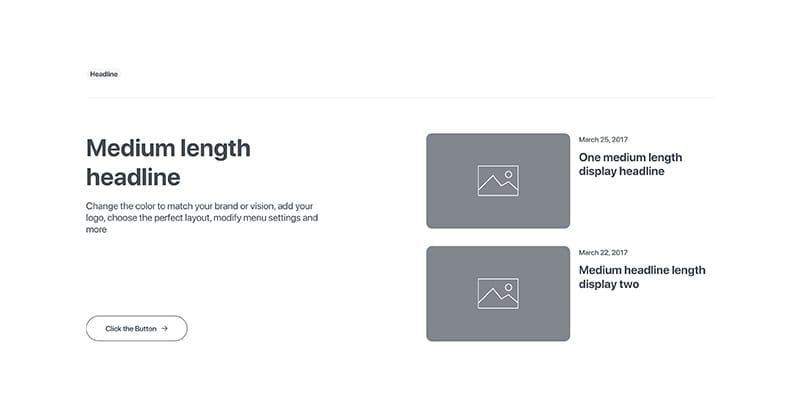 Headline

Medium length headline

Change the color to match your brand or vision, add your logo, choose the perfect layout, modify menu settings and more

Click the Button →

March 25, 2017

One medium length display headline

March 22, 2017

Medium headline length display two